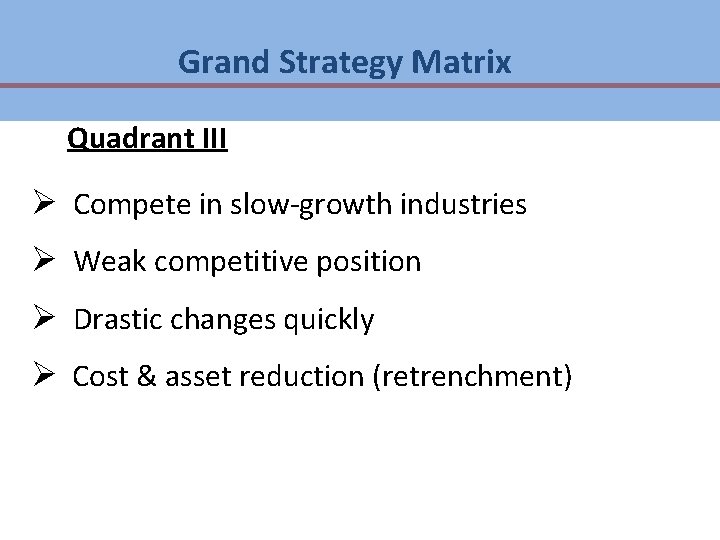 Grand Strategy Matrix

Quadrant III

➢ Compete in slow-growth industries

➢ Weak competitive position

➢ Drastic changes quickly

➢ Cost & asset reduction (retrenchment)